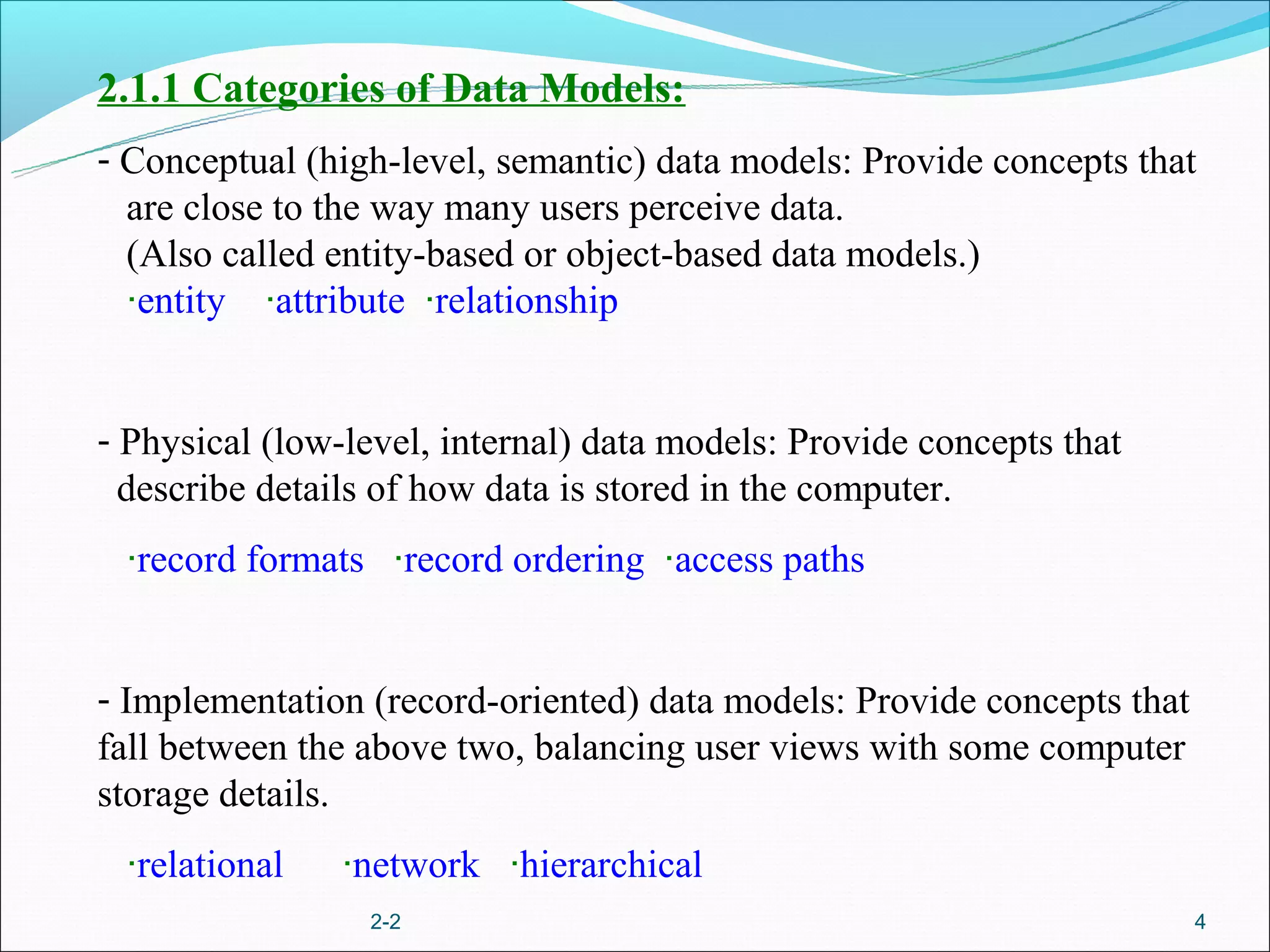 2.1.1 Categories of Data Models:

- Conceptual (high-level, semantic) data models: Provide concepts that are close to the way many users perceive data.
(Also called entity-based or object-based data models.)
·entity ·attribute ·relationship

- Physical (low-level, internal) data models: Provide concepts that describe details of how data is stored in the computer.

·record formats ·record ordering ·access paths

- Implementation (record-oriented) data models: Provide concepts that fall between the above two, balancing user views with some computer storage details.

·relational ·network ·hierarchical

2-2

4